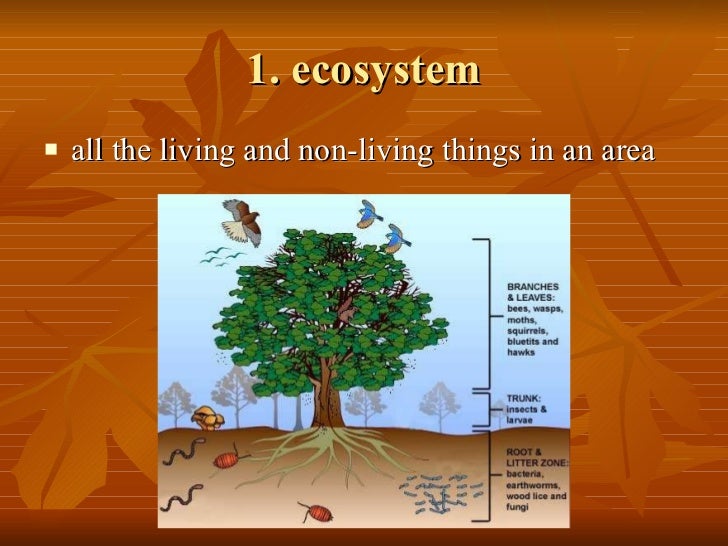 1. ecosystem

▪ all the living and non-living things in an area

BRANCHES & LEAVES: bees, wasps, moths, squirrels, bluetits and hawks

TRUNK: insects & larvae

ROOT & LITTER ZONE: bacteria, earthworms, wood lice and fungi